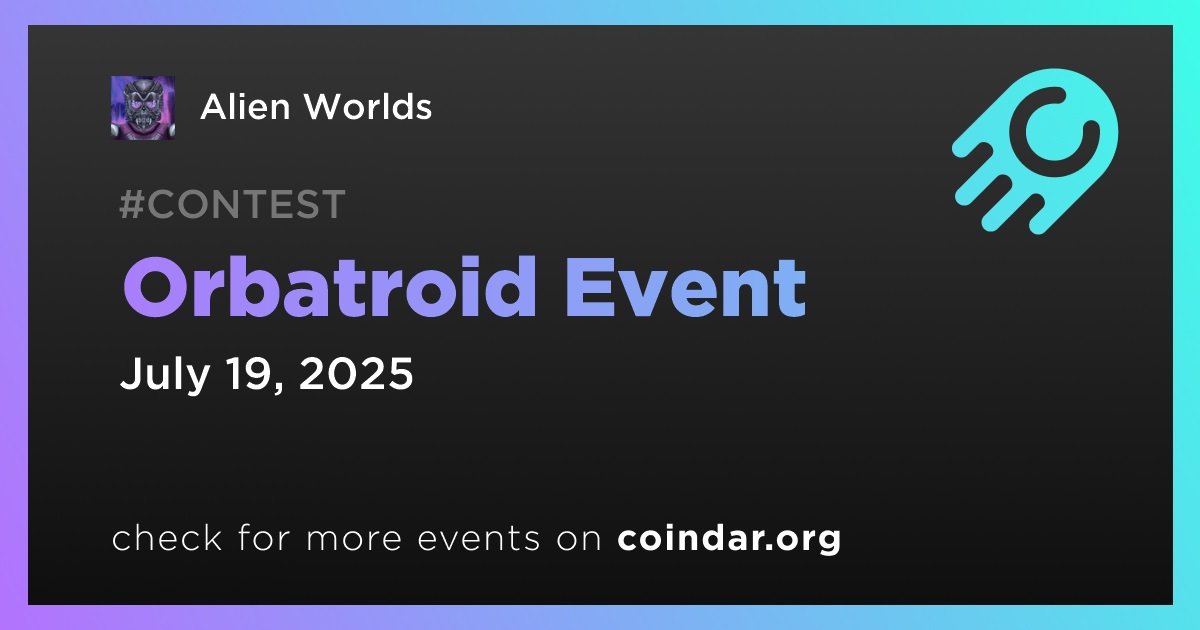 Alien Worlds

#CONTEST

Orbatroid Event

July 19, 2025

check for more events on coindar.org